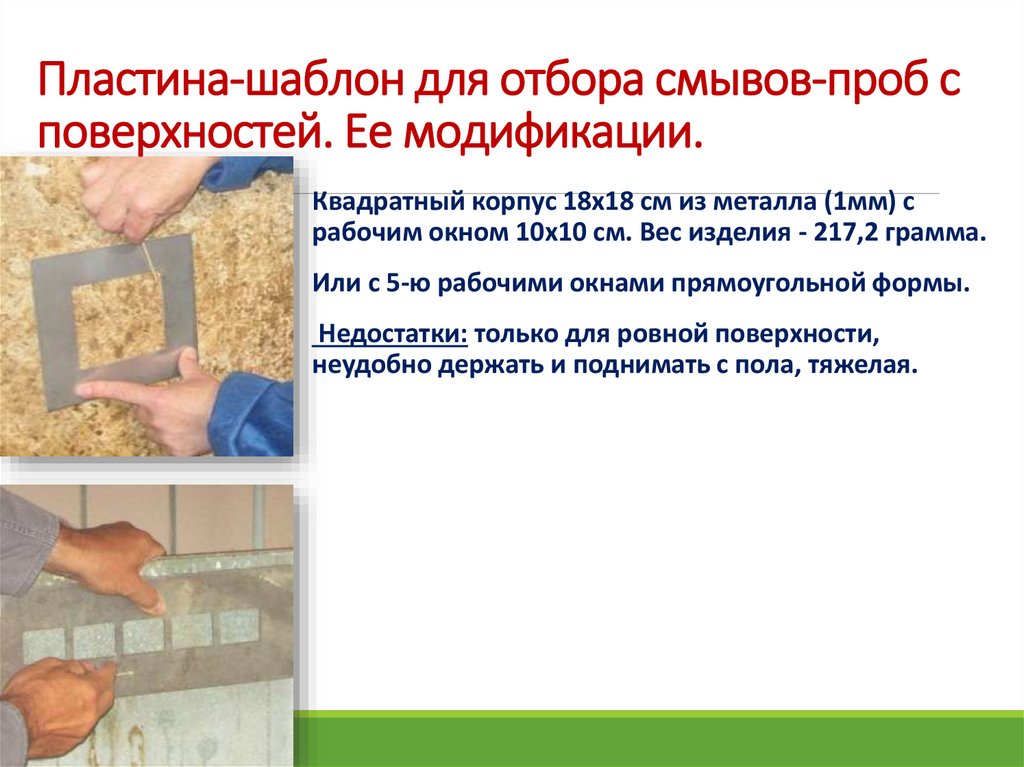 Пластина-шаблон для отбора смывов-проб с поверхностей. Ее модификации.

Квадратный корпус 18х18 см из металла (1мм) с рабочим окном 10х10 см. Вес изделия - 217,2 грамма.

Или с 5-ю рабочими окнами прямоугольной формы.

Недостатки: только для ровной поверхности, неудобно держать и поднимать с пола, тяжелая.